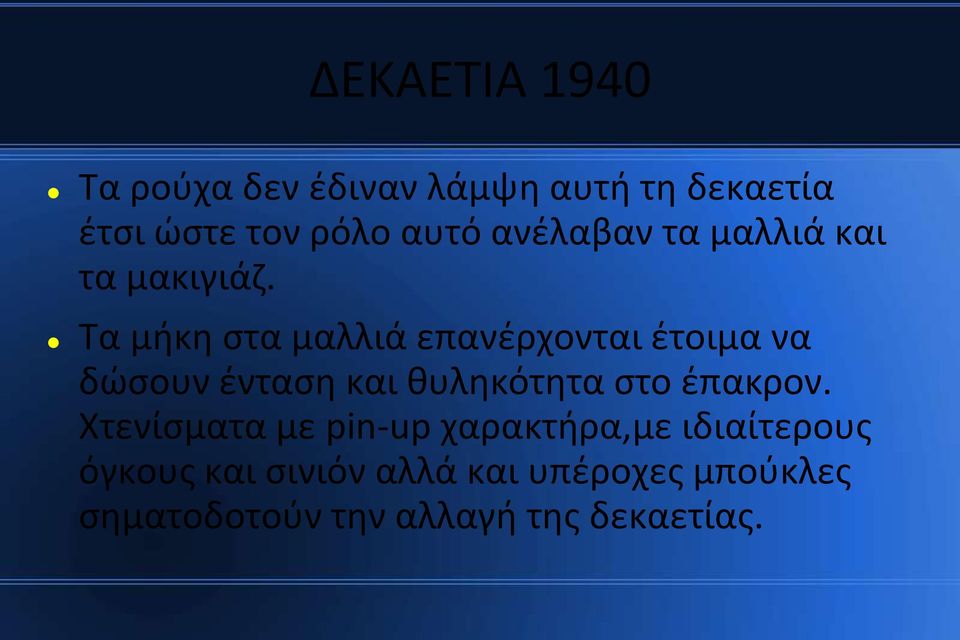 ΔΕΚΑΕΤΙΑ 1940

• Τα ρούχα δεν έδιναν λάμψη αυτή τη δεκαετία έτσι ώστε τον ρόλο αυτό ανέλαβαν τα μαλλιά και τα μακιγιάζ.

• Τα μήκη στα μαλλιά επανέρχονται έτοιμα να δώσουν ένταση και θυληκότητα στο έπακρον. Χτενίσματα με pin-up χαρακτήρα,με ιδιαίτερους όγκους και σινιόν αλλά και υπέροχες μπούκλες σηματοδοτούν την αλλαγή της δεκαετίας.